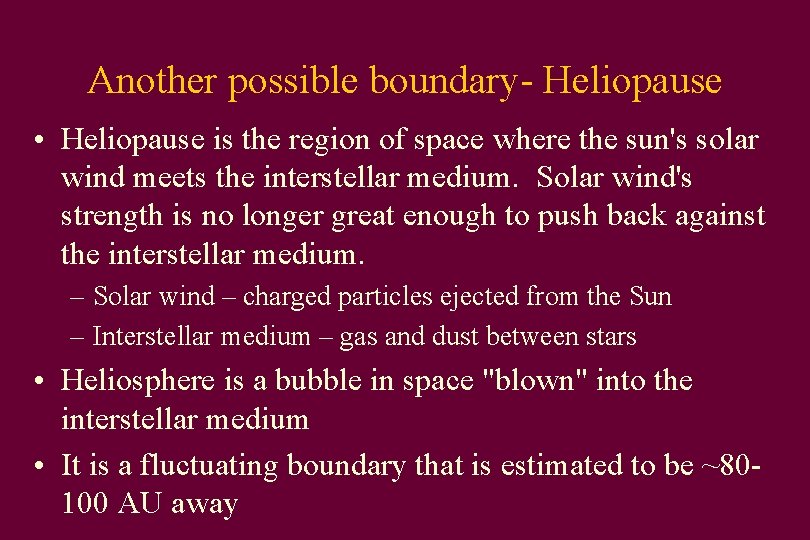 Another possible boundary- Heliopause

• Heliopause is the region of space where the sun's solar wind meets the interstellar medium. Solar wind's strength is no longer great enough to push back against the interstellar medium.

– Solar wind – charged particles ejected from the Sun

– Interstellar medium – gas and dust between stars

• Heliosphere is a bubble in space "blown" into the interstellar medium

• It is a fluctuating boundary that is estimated to be ~80-100 AU away